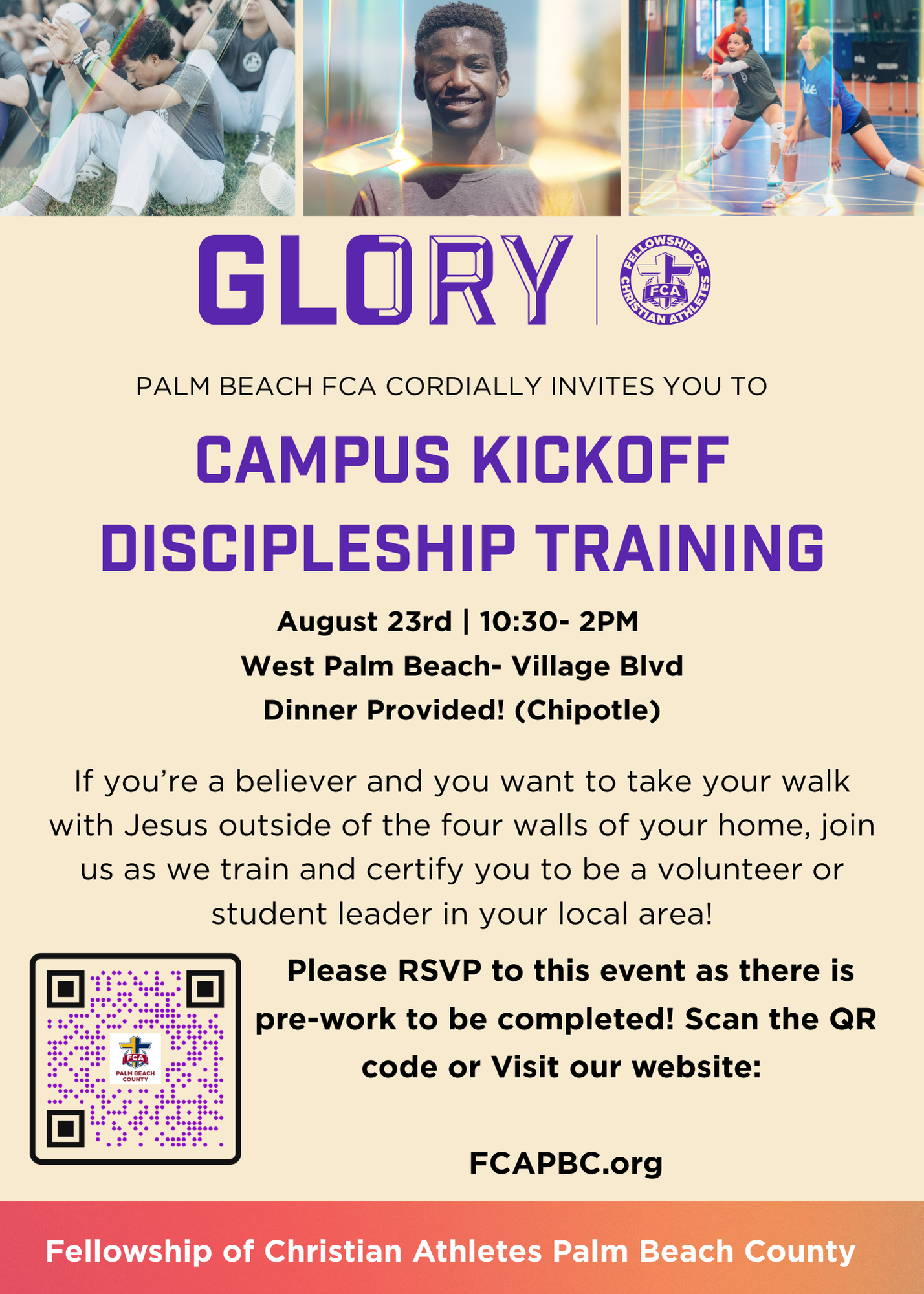 GLORY

FELLOWSHIP OF CHRISTIAN ATHLETES FCA

PALM BEACH FCA CORDIALLY INVITES YOU TO

CAMPUS KICKOFF DISCIPLESHIP TRAINING

August 23rd | 10:30- 2PM
West Palm Beach- Village Blvd
Dinner Provided! (Chipotle)

If you're a believer and you want to take your walk with Jesus outside of the four walls of your home, join us as we train and certify you to be a volunteer or student leader in your local area!

FCA PALM BEACH COUNTY

Please RSVP to this event as there is pre-work to be completed! Scan the QR code or Visit our website:

FCAPBC.org

Fellowship of Christian Athletes Palm Beach County